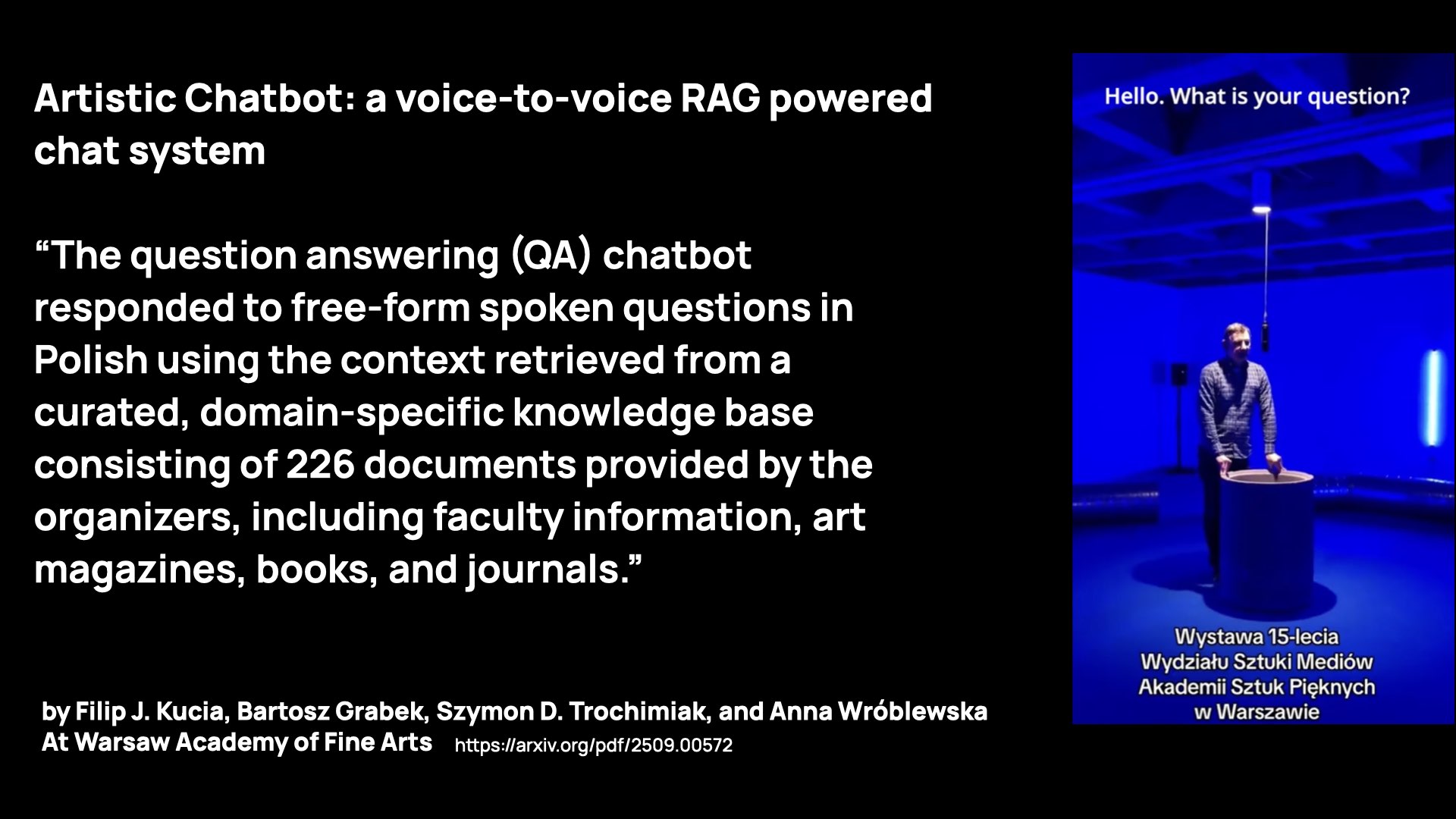 Artistic Chatbot: a voice-to-voice RAG powered chat system

“The question answering (QA) chatbot responded to free-form spoken questions in Polish using the context retrieved from a curated, domain-specific knowledge base consisting of 226 documents provided by the organizers, including faculty information, art magazines, books, and journals.”

by Filip J. Kucia, Bartosz Grabek, Szymon D. Trochimiak, and Anna Wróblewska
At Warsaw Academy of Fine Arts https://arxiv.org/pdf/2509.00572

Hello. What is your question?

Wystawa 15-lecia
Wydziału Sztuki Mediów
Akademii Sztuk Pięknych
w Warszawie